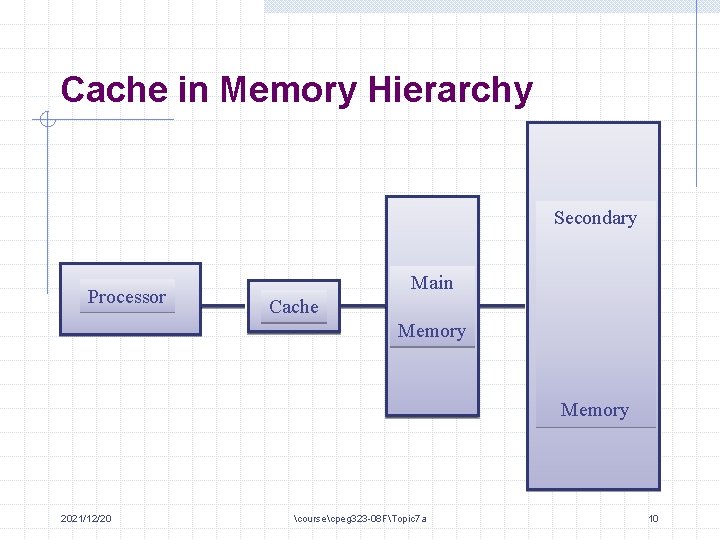 Cache in Memory Hierarchy

Processor

Cache

Main

Memory

Secondary

Memory

2021/12/20

\course\cpeg323-08F\Topic7a

10